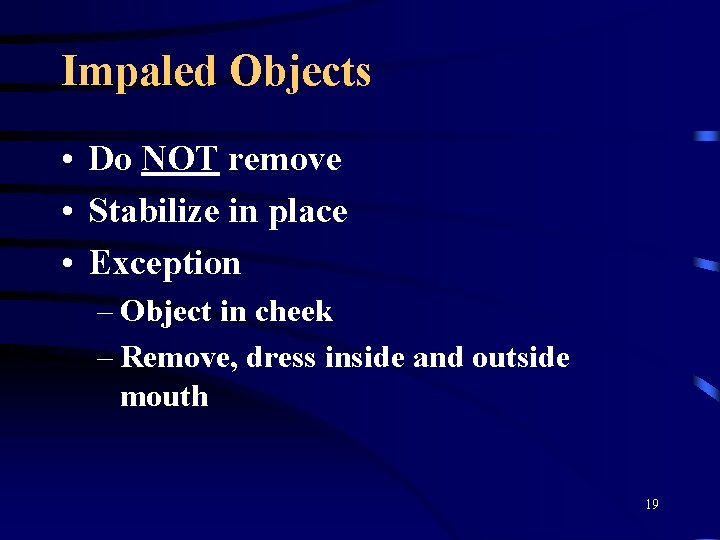 Impaled Objects

• Do NOT remove
• Stabilize in place
• Exception
– Object in cheek
– Remove, dress inside and outside mouth

19